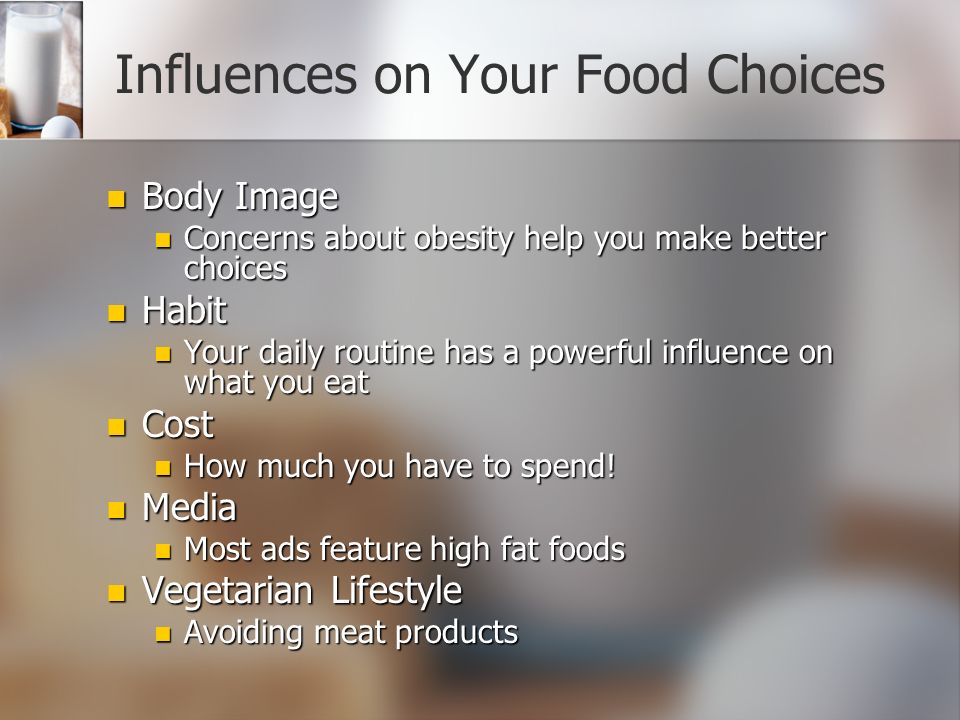 Influences on Your Food Choices

- Body Image
  - Concerns about obesity help you make better choices
- Habit
  - Your daily routine has a powerful influence on what you eat
- Cost
  - How much you have to spend!
- Media
  - Most ads feature high fat foods
- Vegetarian Lifestyle
  - Avoiding meat products